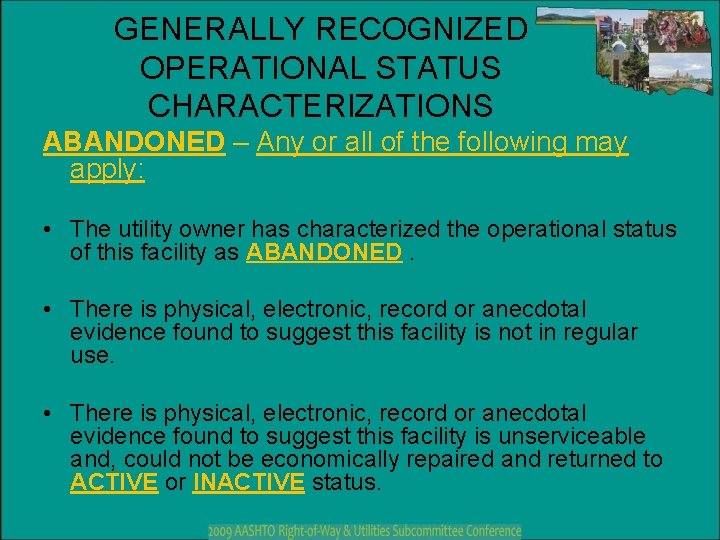 GENERALLY RECOGNIZED OPERATIONAL STATUS CHARACTERIZATIONS

ABANDONED – Any or all of the following may apply:

• The utility owner has characterized the operational status of this facility as ABANDONED .

• There is physical, electronic, record or anecdotal evidence found to suggest this facility is not in regular use.

• There is physical, electronic, record or anecdotal evidence found to suggest this facility is unserviceable and, could not be economically repaired and returned to ACTIVE or INACTIVE status.

2009 AASHTO Right-of-Way & Utilities Subcommittee Conference